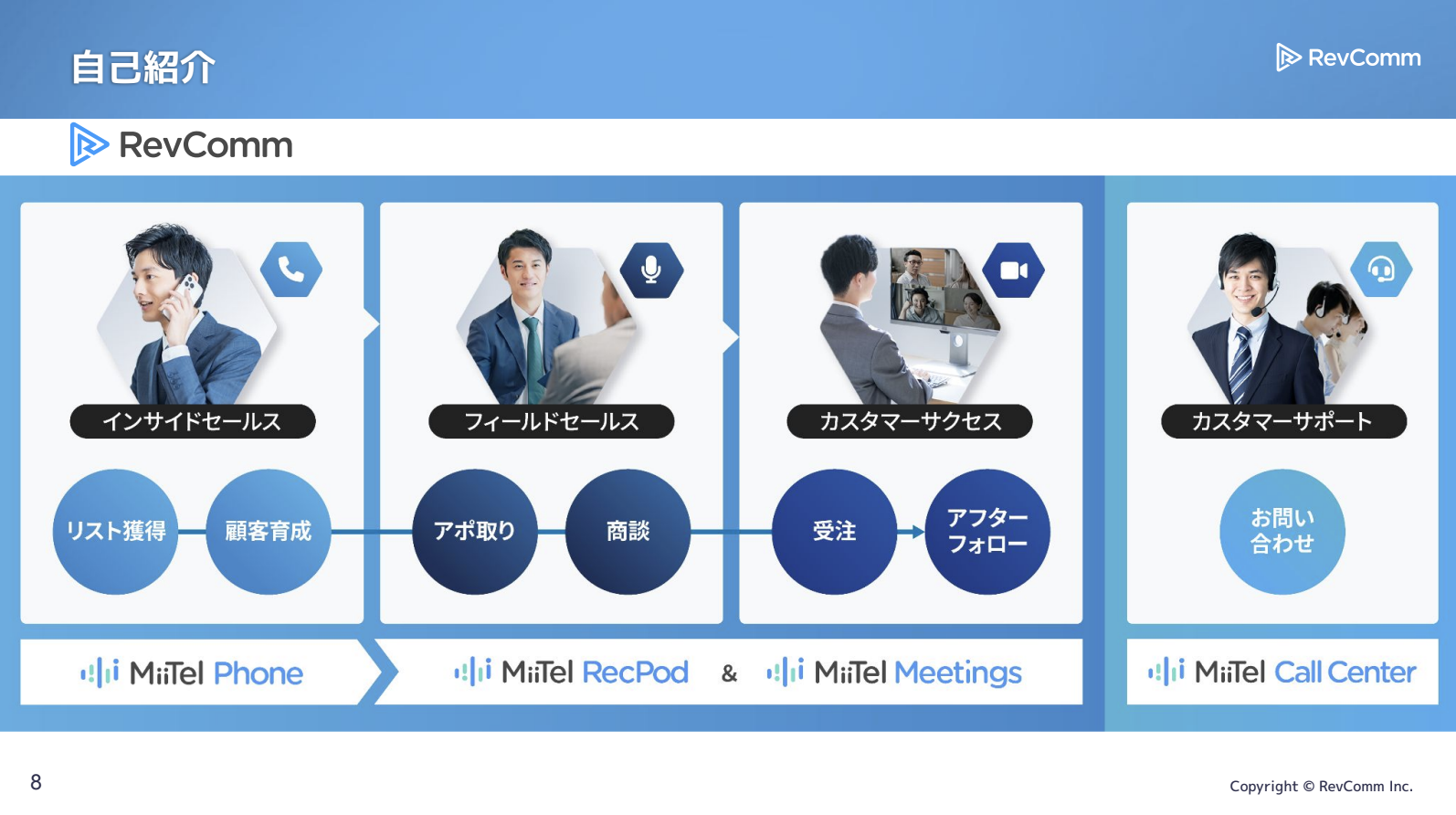 自己紹介

RevComm

RevComm

インサイドセールス

リスト獲得

顧客育成

フィールドセールス

アポ取り

商談

カスタマーサクセス

受注

アフターフォロー

カスタマーサポート

お問い合わせ

MiiTel Phone

MiiTel RecPod & MiiTel Meetings

MiiTel Call Center

8

Copyright © RevComm Inc.